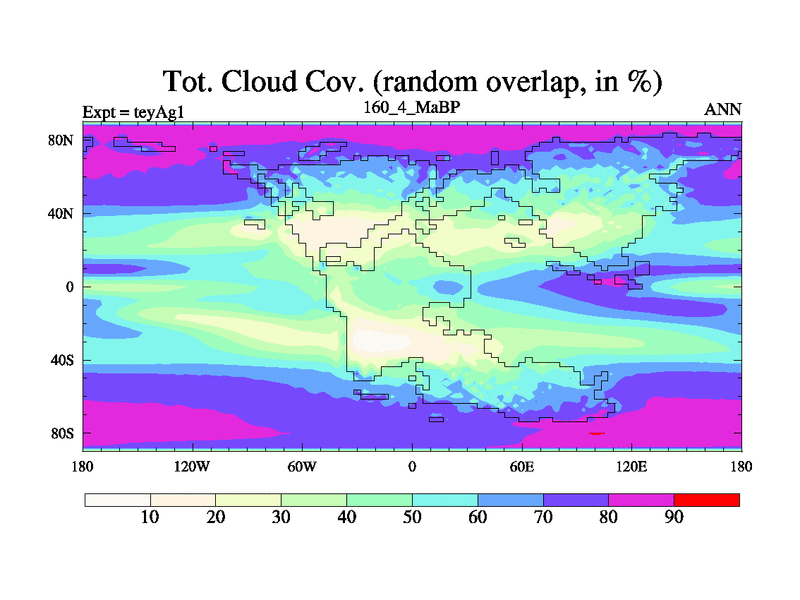 Tot. Cloud Cov. (random overlap, in %)

Expt = teyAg1
160_4_MaBP
ANN

80N
40N
0
40S
80S

180
120W
60W
0
60E
120E
180

10
20
30
40
50
60
70
80
90